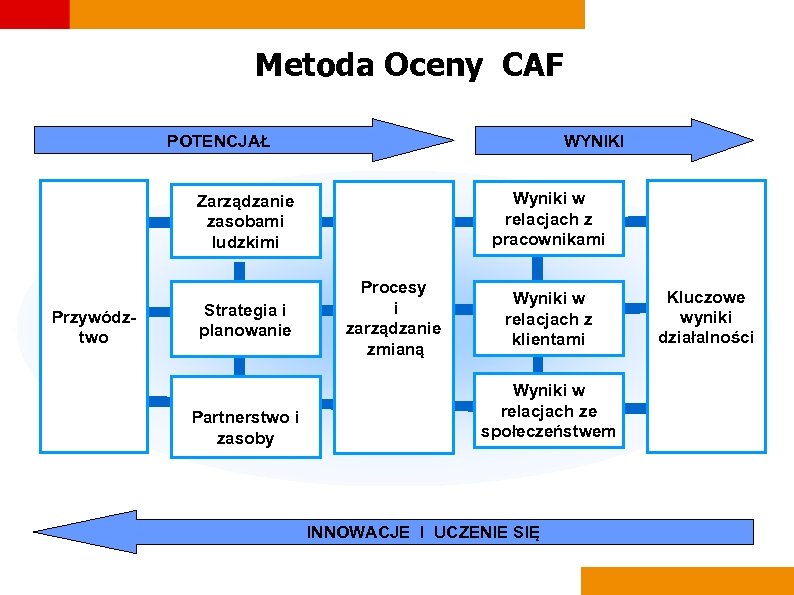 Metoda Oceny CAF

POTENCJAŁ

WYNIKI

Przywództwo

Zarządzanie zasobami ludzkimi

Strategia i planowanie

Partnerstwo i zasoby

Procesy i zarządzanie zmianą

Wyniki w relacjach z pracownikami

Wyniki w relacjach z klientami

Wyniki w relacjach ze społeczeństwem

Kluczowe wyniki działalności

INNOWACJE I UCZENIE SIĘ